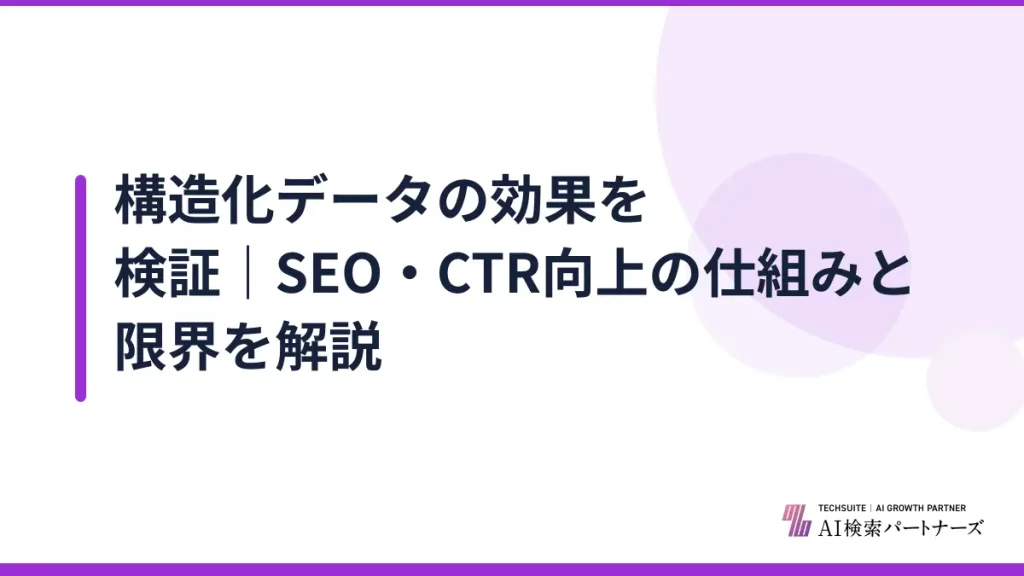 構造化データの効果を検証｜SEO・CTR向上の仕組みと限界を解説

TECHSUITE | AI GROWTH PARTNER
AI検索パートナーズ